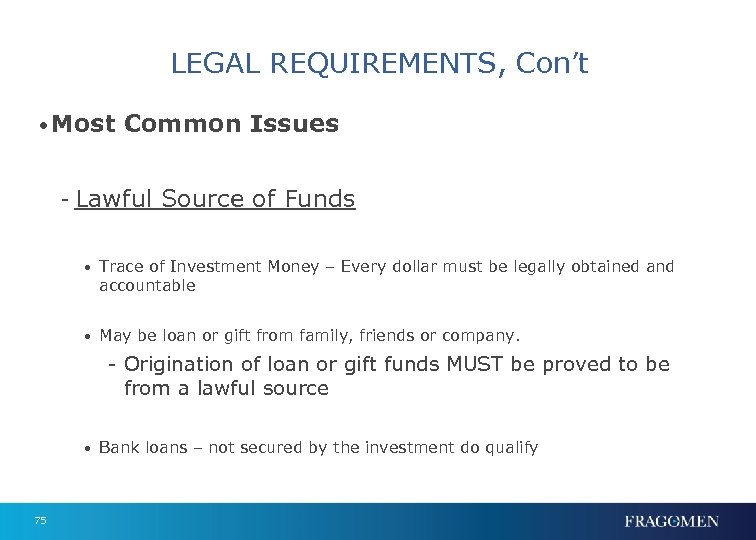 LEGAL REQUIREMENTS, Con't

• Most Common Issues

- Lawful Source of Funds

• Trace of Investment Money – Every dollar must be legally obtained and accountable

• May be loan or gift from family, friends or company.

- Origination of loan or gift funds MUST be proved to be from a lawful source

• Bank loans – not secured by the investment do qualify

75

FRAGOMEN